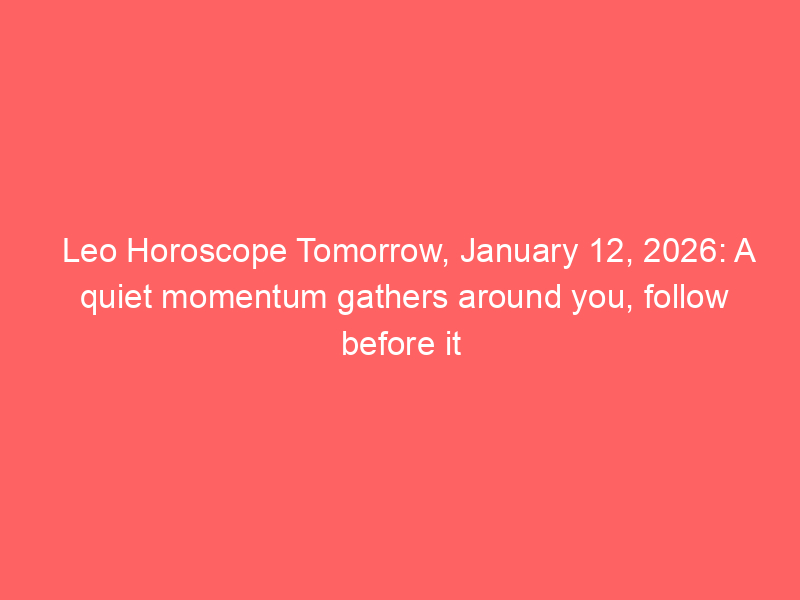 Leo Horoscope Tomorrow, January 12, 2026: A quiet momentum gathers around you, follow before it